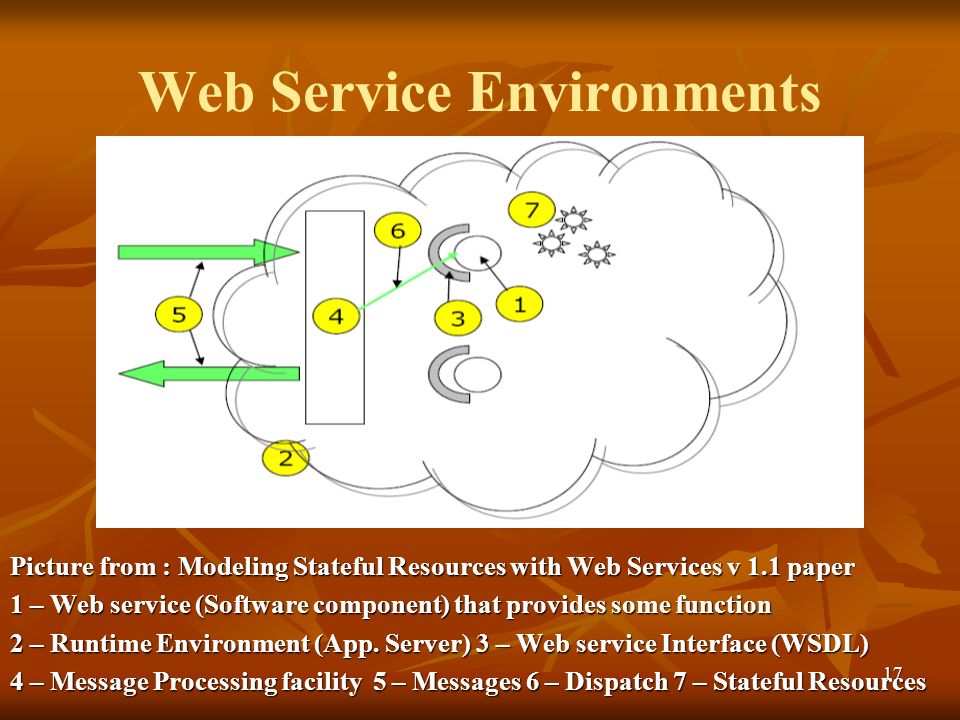 Web Service Environments

7

6

5

4

3

1

2

Picture from : Modeling Stateful Resources with Web Services v 1.1 paper
1 – Web service (Software component) that provides some function
2 – Runtime Environment (App. Server) 3 – Web service Interface (WSDL)
4 – Message Processing facility 5 – Messages 6 – Dispatch 7 – Stateful Resources

17